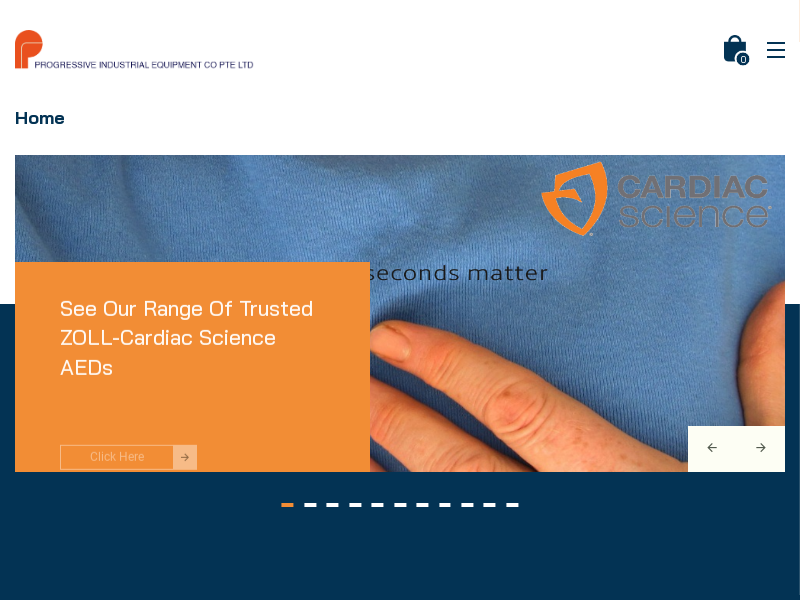 PROGRESSIVE INDUSTRIAL EQUIPMENT CO PTE LTD

0

Home

CARDIAC science

seconds matter

See Our Range Of Trusted ZOLL-Cardiac Science AEDs

Click Here